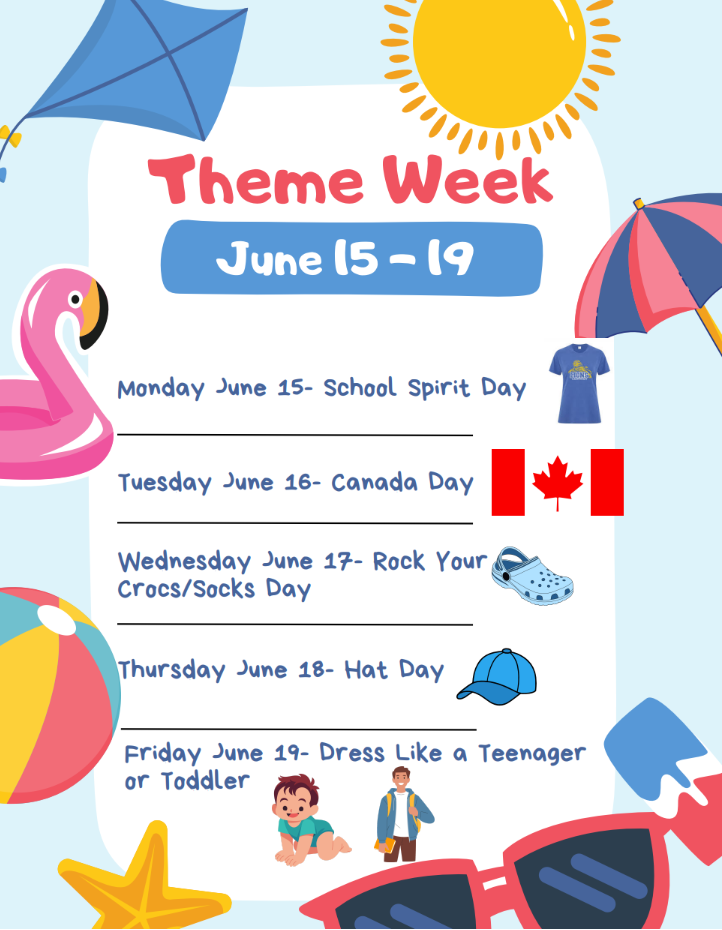 Theme Week

June 15 - 19

Monday June 15- School Spirit Day

Tuesday June 16- Canada Day

Wednesday June 17- Rock Your Crocs/Socks Day

Thursday June 18- Hat Day

Friday June 19- Dress Like a Teenager or Toddler